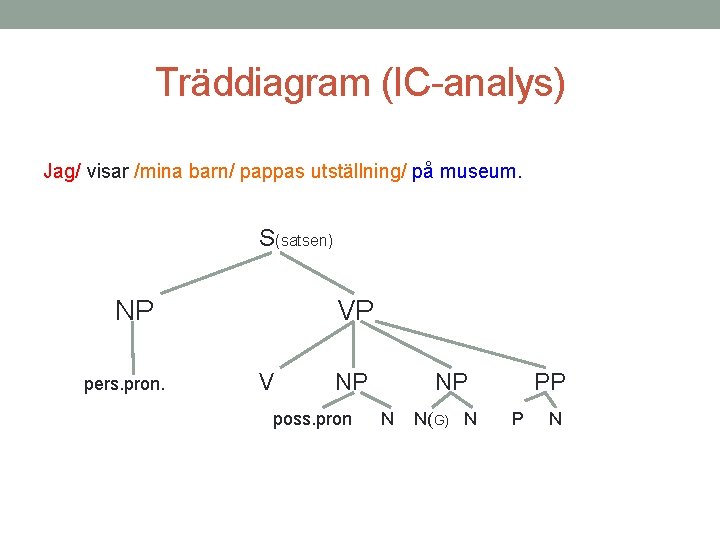 Träddiagram (IC-analys)

Jag/ visar /mina barn/ pappas utställning/ på museum.

S(satsen)

NP

VP

pers.pron.

V

NP

NP

PP

poss.pron

N

N(G)

N

P

N